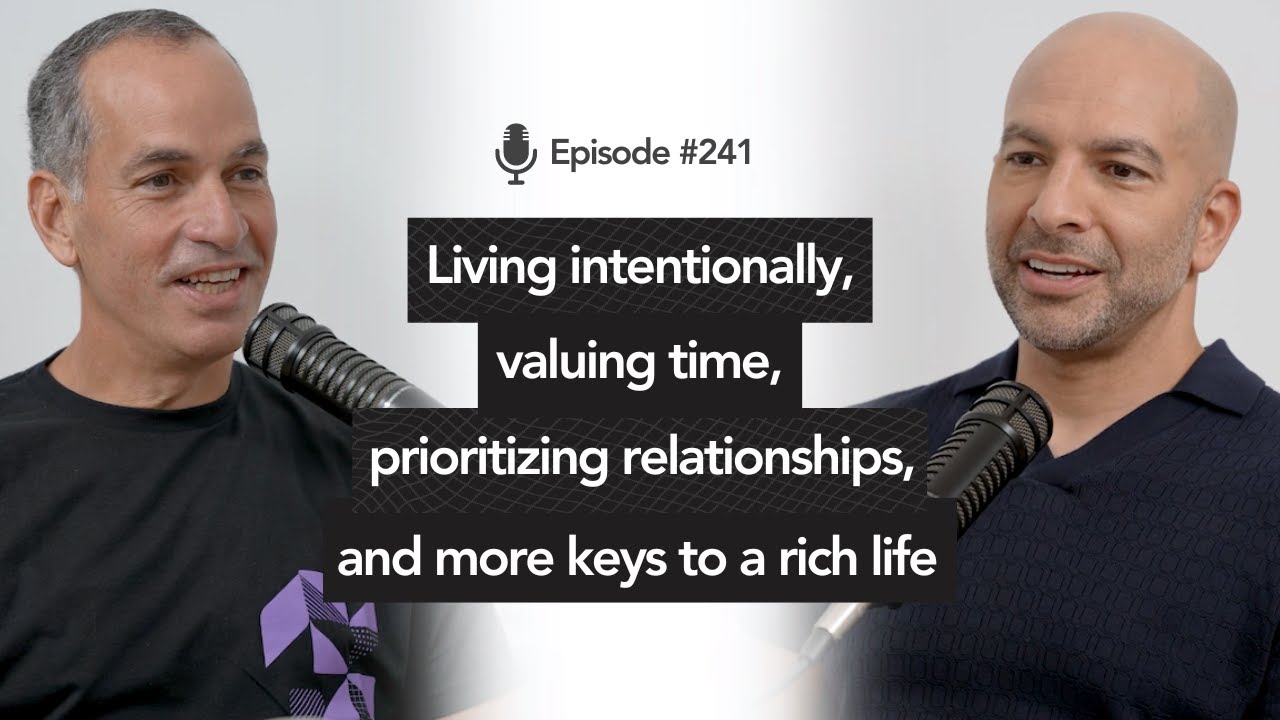 Episode #241

Living intentionally, valuing time, prioritizing relationships, and more keys to a rich life